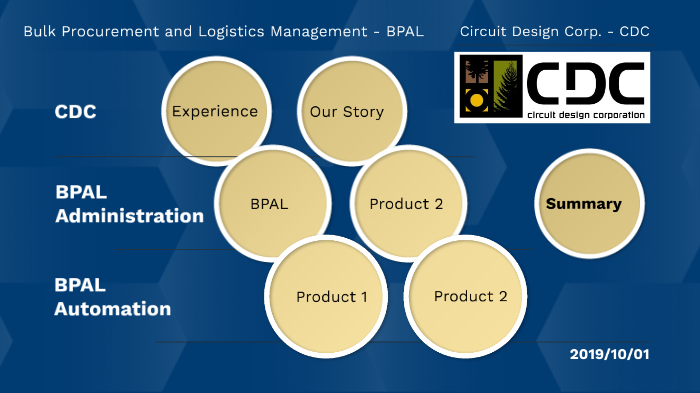 Bulk Procurement and Logistics Management - BPAL

Circuit Design Corp. - CDC

CDC
circuit design corporation

CDC

Experience

Our Story

BPAL Administration

BPAL

Product 2

Summary

BPAL Automation

Product 1

Product 2

2019/10/01